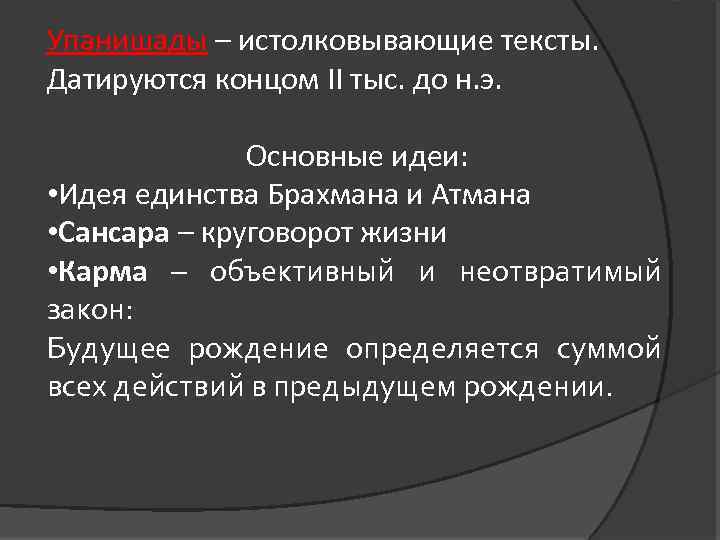 Упанишады – истолковывающие тексты. Датируются концом II тыс. до н.э.

Основные идеи:
•Идея единства Брахмана и Атмана
•Сансара – круговорот жизни
•Карма – объективный и неотвратимый закон:
Будущее рождение определяется суммой всех действий в предыдущем рождении.